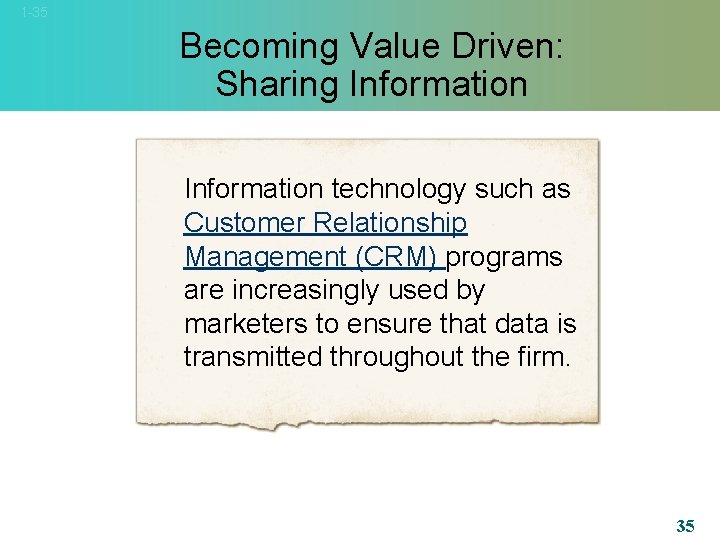 1-35

Becoming Value Driven: Sharing Information

Information technology such as Customer Relationship Management (CRM) programs are increasingly used by marketers to ensure that data is transmitted throughout the firm.

35